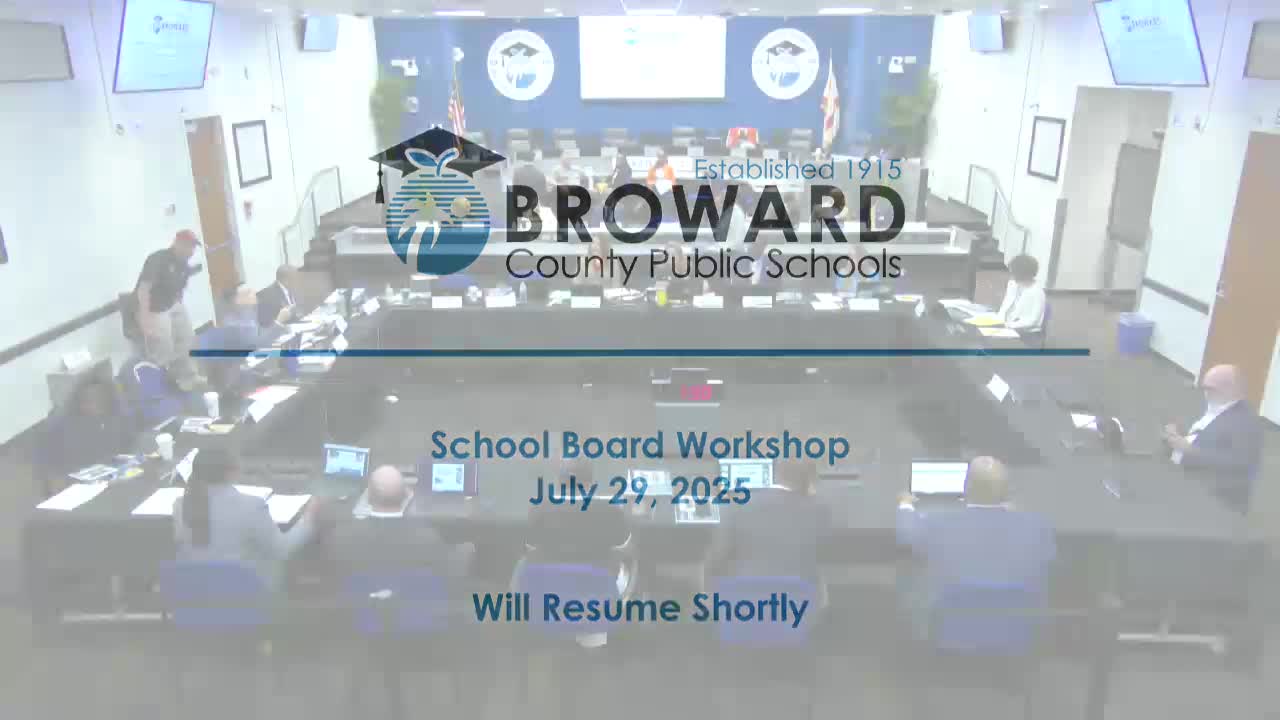 Established 1915
BROWARD
County Public Schools

School Board Workshop
July 29, 2025

Will Resume Shortly